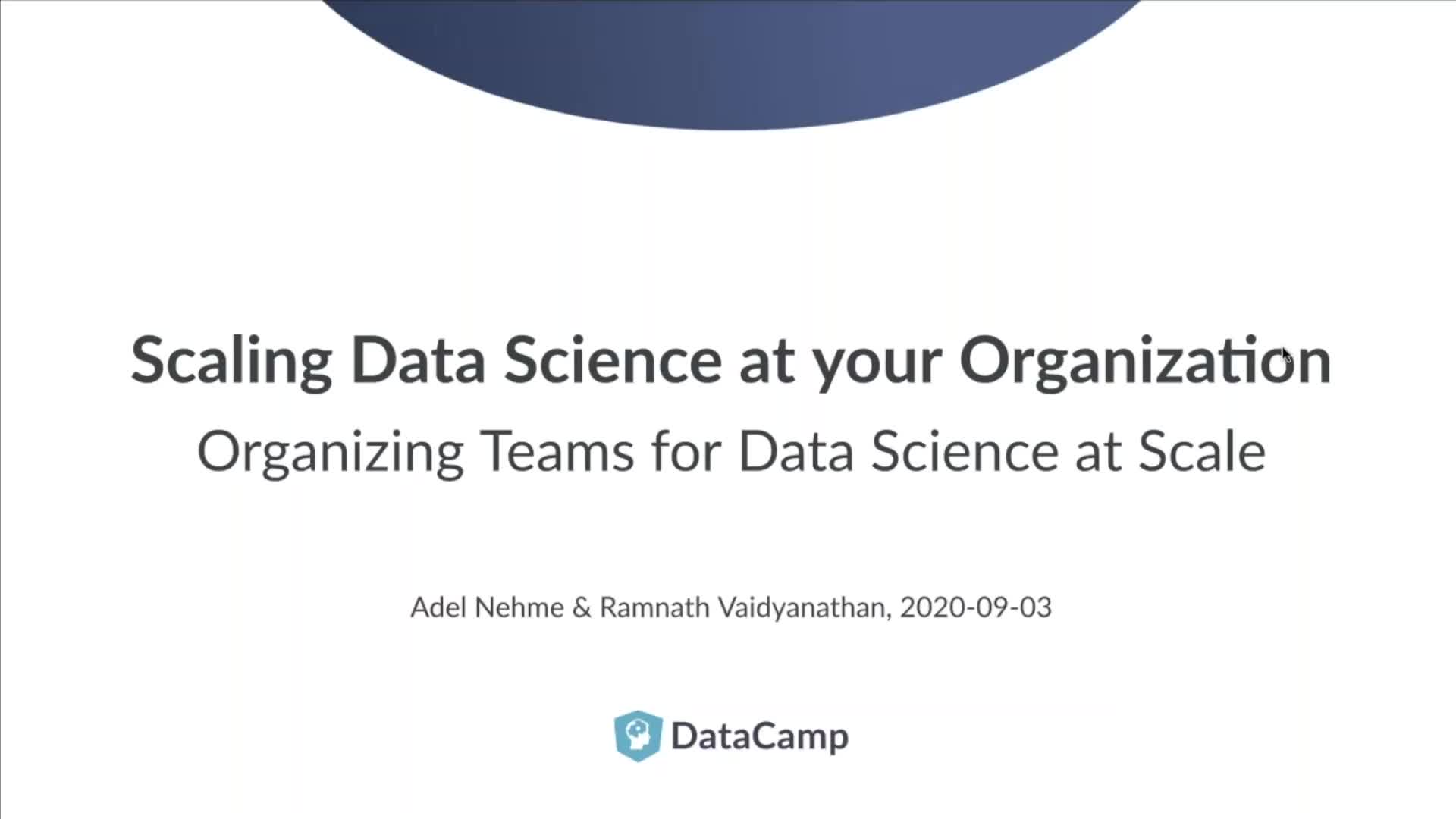 Scaling Data Science at your Organization

Organizing Teams for Data Science at Scale

Adel Nehme & Ramnath Vaidyanathan, 2020-09-03

DataCamp